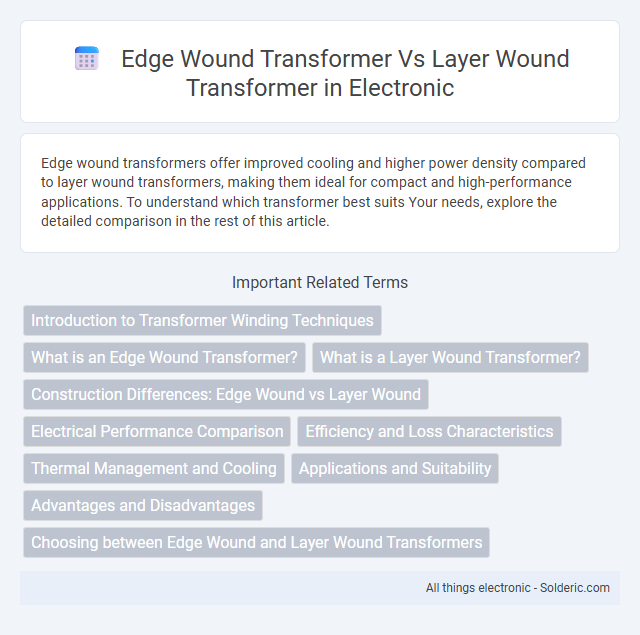 Edge Wound Transformer Vs Layer Wound Transformer in Electronic

Edge wound transformers offer improved cooling and higher power density compared to layer wound transformers, making them ideal for compact and high-performance applications. To understand which transformer best suits Your needs, explore the detailed comparison in the rest of this article.

Important Related Terms

Introduction to Transformer Winding Techniques

What is an Edge Wound Transformer?

What is a Layer Wound Transformer?

Construction Differences: Edge Wound vs Layer Wound

Electrical Performance Comparison

Efficiency and Loss Characteristics

Thermal Management and Cooling

Applications and Suitability

Advantages and Disadvantages

Choosing between Edge Wound and Layer Wound Transformers

All things electronic - Solderic.com